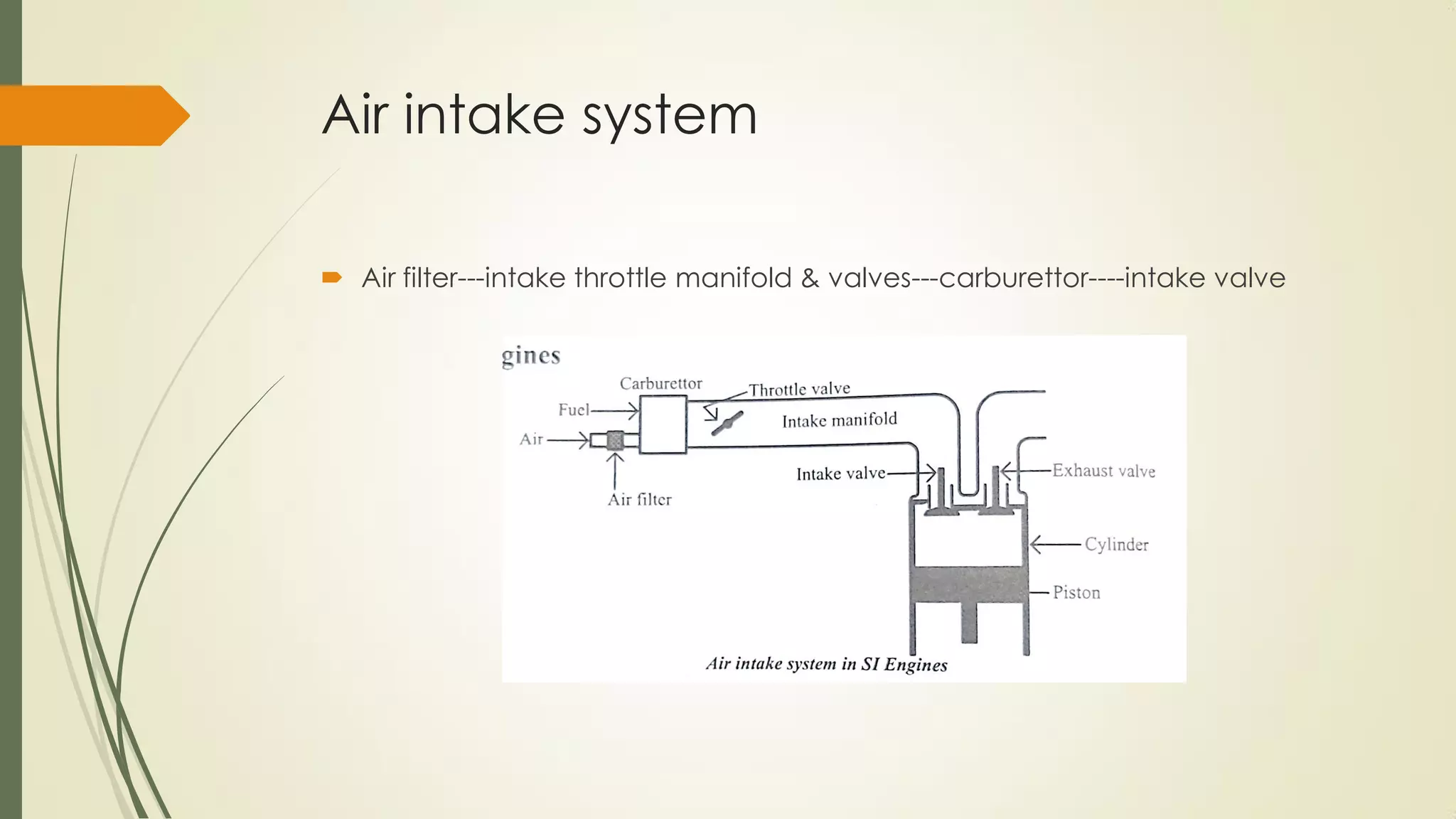 Air intake system

Air filter---intake throttle manifold & valves---carburettor----intake valve

gines

Carburettor
Throttle valve
Fuel
Intake manifold
Air
Intake valve
Exhaust valve
Air filter
Cylinder
Piston

Air intake system in SI Engines